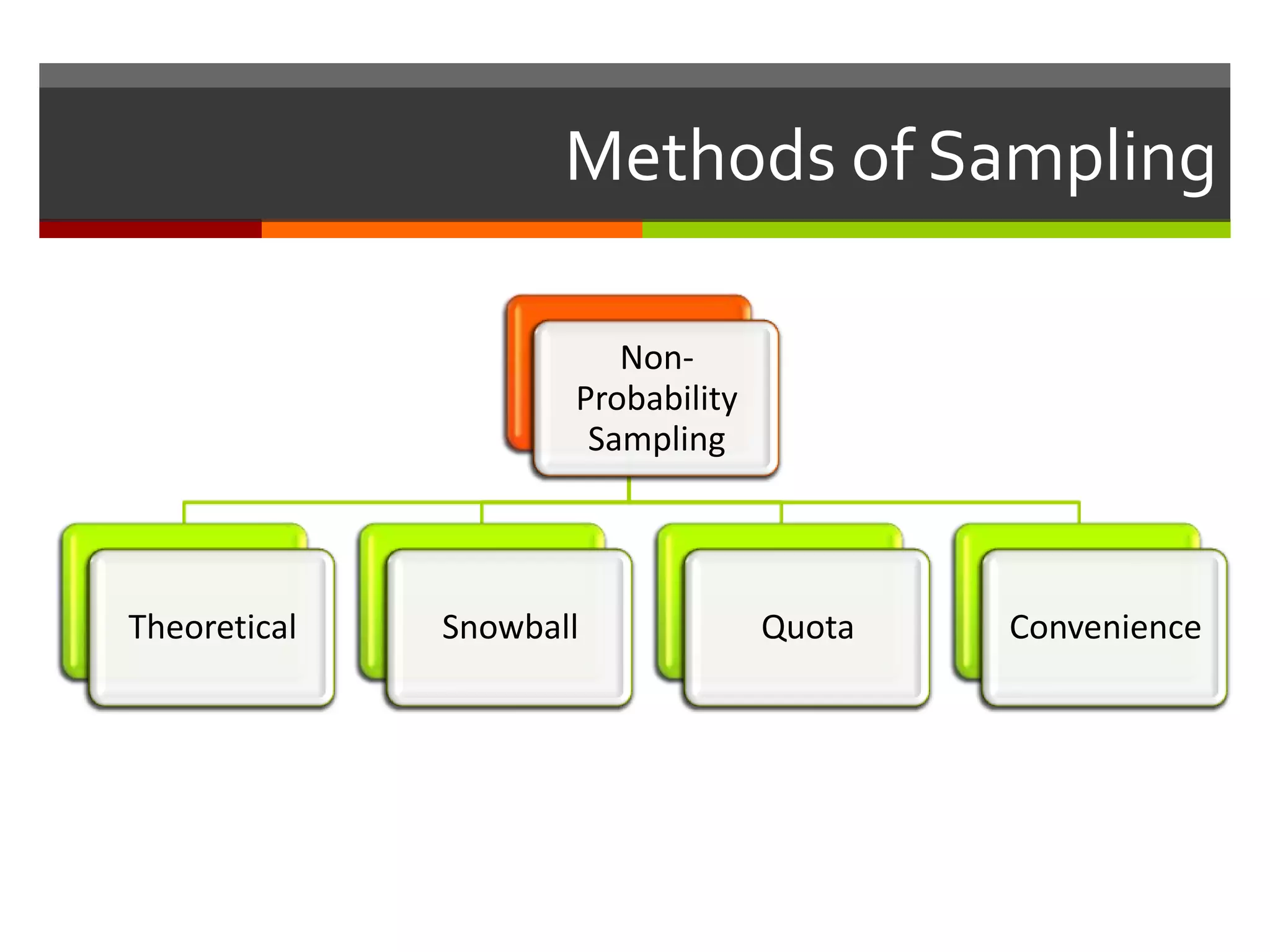 Methods of Sampling

Non-Probability Sampling

Theoretical

Snowball

Quota

Convenience